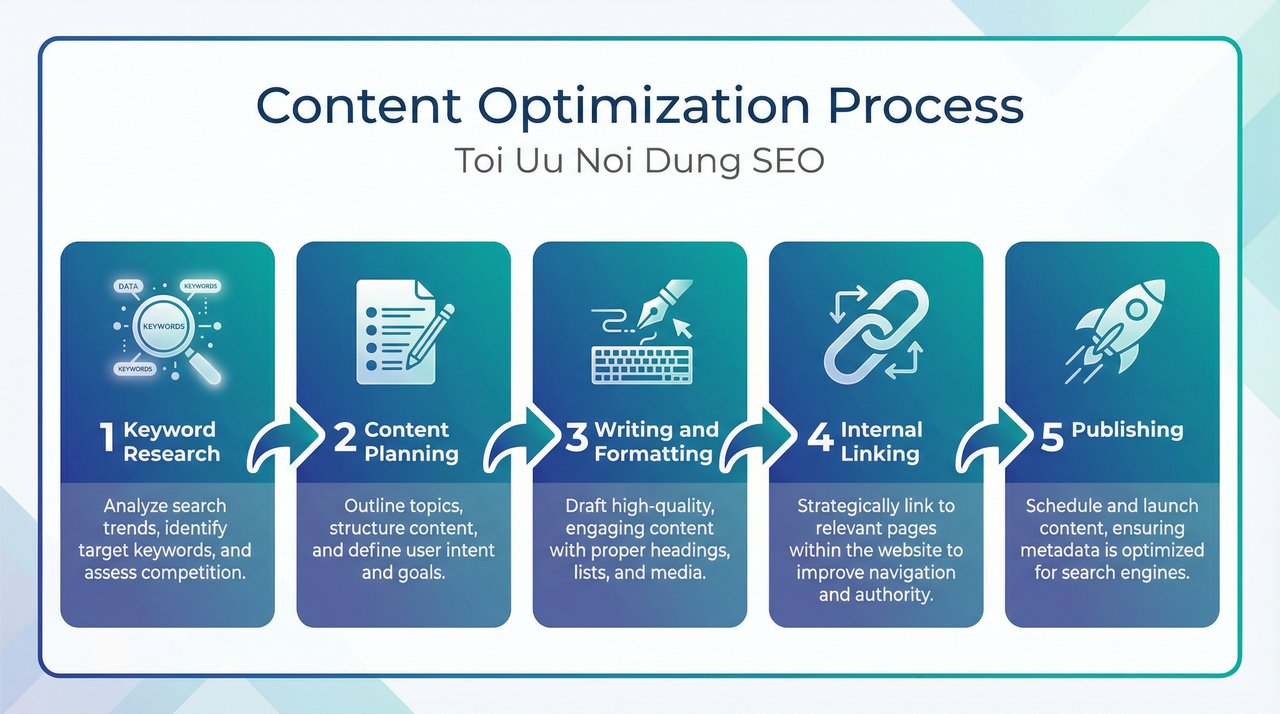 Content Optimization Process

Toi Uu Noi Dung SEO

DATA

KEYWORDS

KEYWORDS

KEYWORDS

1 Keyword Research

Analyze search trends, identify target keywords, and assess competition.

2 Content Planning

Outline topics, structure content, and define user intent and goals.

3 Writing and Formatting

Draft high-quality, engaging content with proper headings, lists, and media.

4 Internal Linking

Strategically link to relevant pages within the website to improve navigation and authority.

5 Publishing

Schedule and launch content, ensuring metadata is optimized for search engines.